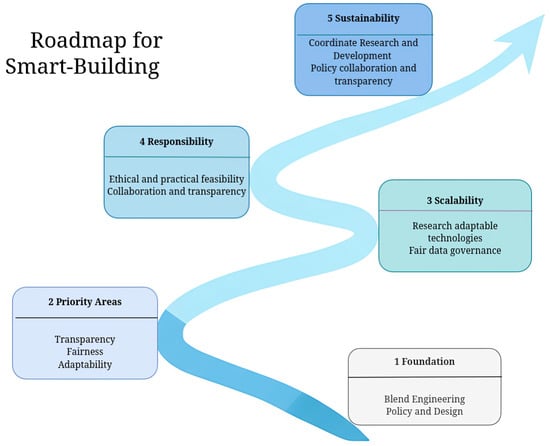 Roadmap for Smart-Building

5 Sustainability

Coordinate Research and Development
Policy collaboration and transparency

4 Responsibility

Ethical and practical feasibility
Collaboration and transparency

3 Scalability

Research adaptable technologies
Fair data governance

2 Priority Areas

Transparency
Fairness
Adaptability

1 Foundation

Blend Engineering
Policy and Design